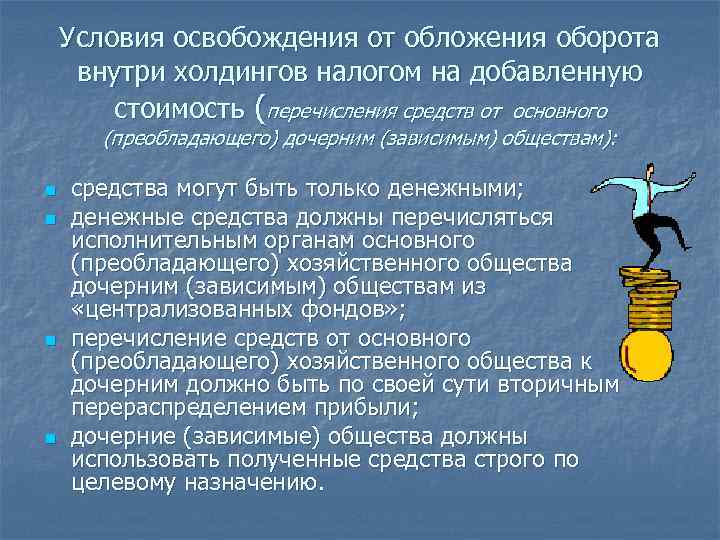 Условия освобождения от обложения оборота внутри холдингов налогом на добавленную стоимость (перечисления средств от основного (преобладающего) дочерним (зависимым) обществам):

- средства могут быть только денежными;
- денежные средства должны перечисляться исполнительным органам основного (преобладающего) хозяйственного общества дочерним (зависимым) обществам из «централизованных фондов»;
- перечисление средств от основного (преобладающего) хозяйственного общества к дочерним должно быть по своей сути вторичным перераспределением прибыли;
- дочерние (зависимые) общества должны использовать полученные средства строго по целевому назначению.